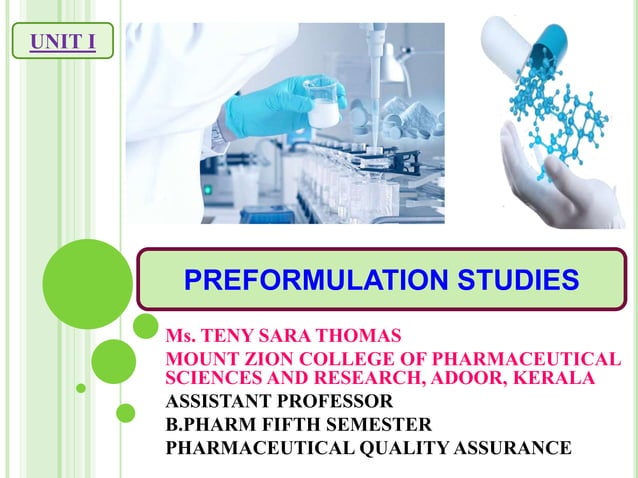 UNIT I

PREFORMULATION STUDIES

Ms. TENY SARA THOMAS
MOUNT ZION COLLEGE OF PHARMACEUTICAL SCIENCES AND RESEARCH, ADOOR, KERALA
ASSISTANT PROFESSOR
B.PHARM FIFTH SEMESTER
PHARMACEUTICAL QUALITY ASSURANCE